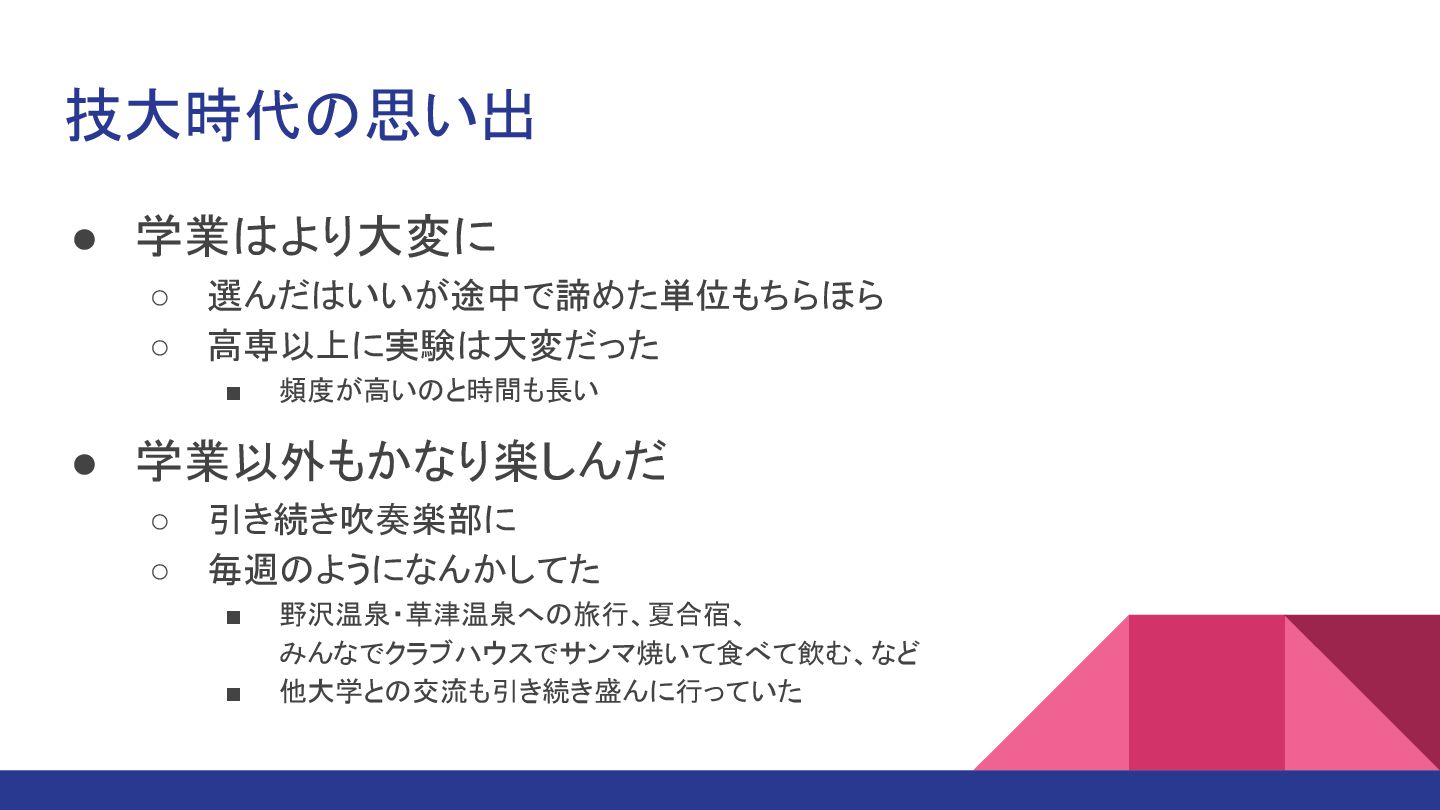 技大時代の思い出

● 学業はより大変に
  ○ 選んだはいいが途中で諦めた単位もちらほら
  ○ 高専以上に実験は大変だった
    ■ 頻度が高いのと時間も長い

● 学業以外もかなり楽しんだ
  ○ 引き続き吹奏楽部に
  ○ 毎週のようになんかしてた
    ■ 野沢温泉・草津温泉への旅行、夏合宿、みんなでクラブハウスでサンマ焼いて食べて飲む、など
    ■ 他大学との交流も引き続き盛んに行っていた